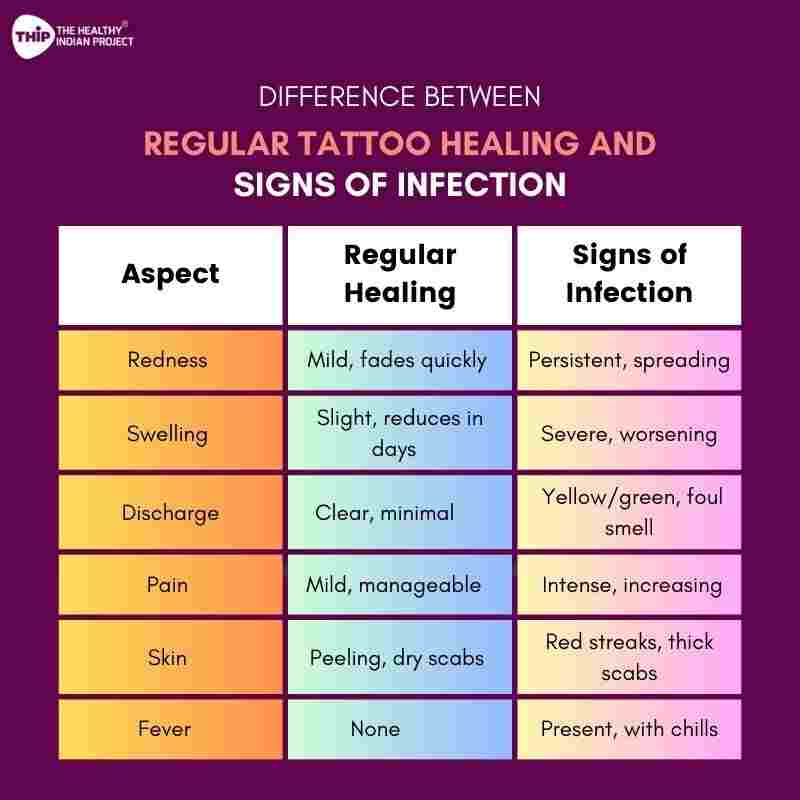 THIP THE HEALTHY® INDIAN PROJECT

DIFFERENCE BETWEEN

REGULAR TATTOO HEALING AND SIGNS OF INFECTION

| Aspect | Regular Healing | Signs of Infection |
|---|---|---|
| Redness | Mild, fades quickly | Persistent, spreading |
| Swelling | Slight, reduces in days | Severe, worsening |
| Discharge | Clear, minimal | Yellow/green, foul smell |
| Pain | Mild, manageable | Intense, increasing |
| Skin | Peeling, dry scabs | Red streaks, thick scabs |
| Fever | None | Present, with chills |